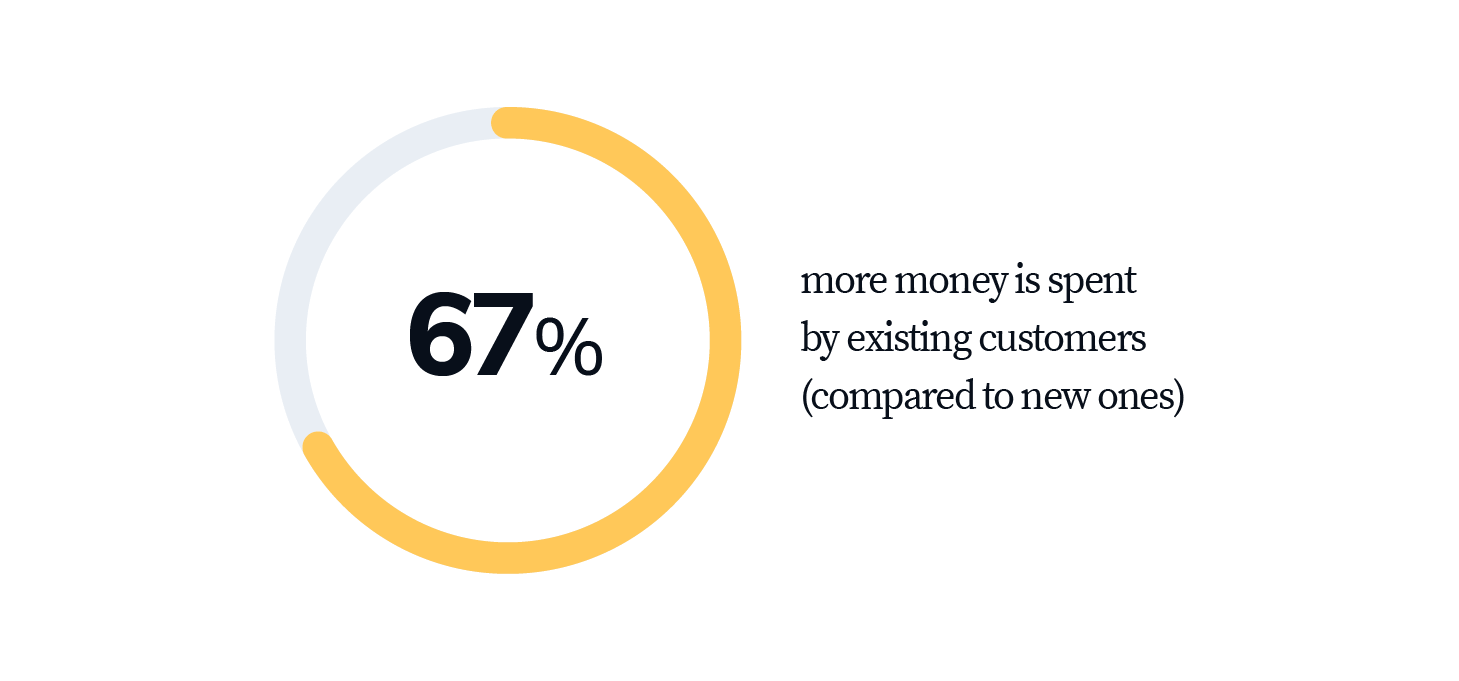 67%

more money is spent by existing customers (compared to new ones)